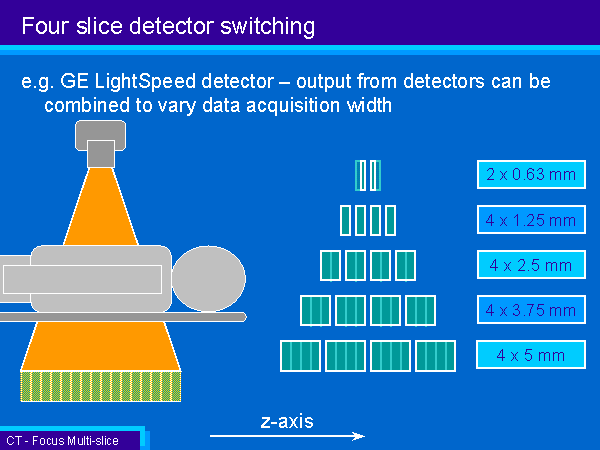 Four slice detector switching

e.g. GE LightSpeed detector – output from detectors can be combined to vary data acquisition width

2 x 0.63 mm

4 x 1.25 mm

4 x 2.5 mm

4 x 3.75 mm

4 x 5 mm

z-axis

CT - Focus Multi-slice